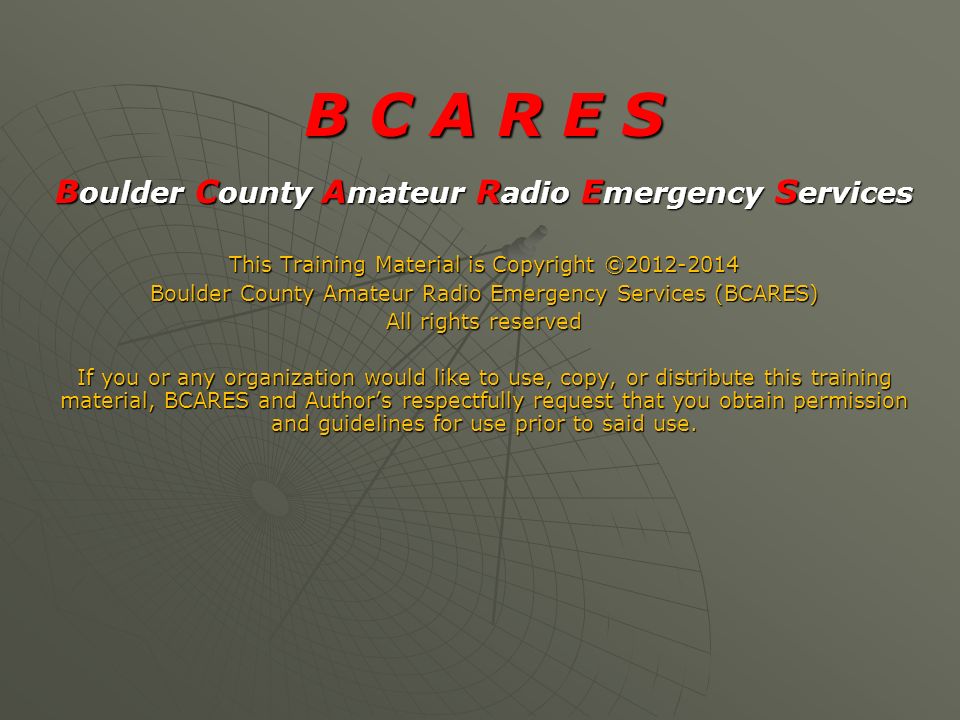 B C A R E S

Boulder County Amateur Radio Emergency Services

This Training Material is Copyright ©2012-2014
Boulder County Amateur Radio Emergency Services (BCARES)
All rights reserved

If you or any organization would like to use, copy, or distribute this training material, BCARES and Author's respectfully request that you obtain permission and guidelines for use prior to said use.